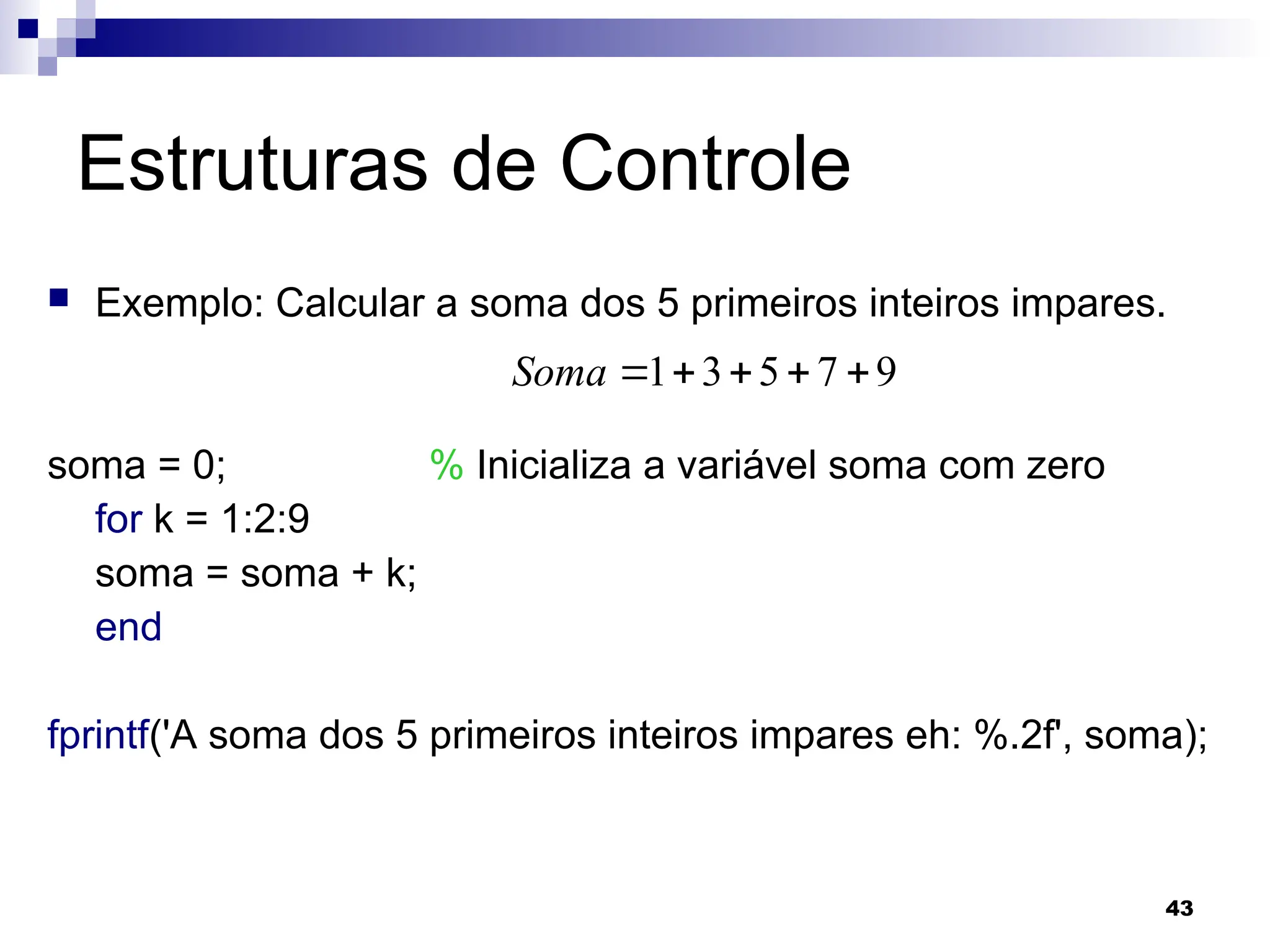 Estruturas de Controle

Exemplo: Calcular a soma dos 5 primeiros inteiros impares.

$Soma = 1 + 3 + 5 + 7 + 9$

soma = 0; % Inicializa a variável soma com zero
for k = 1:2:9
soma = soma + k;
end

fprintf('A soma dos 5 primeiros inteiros impares eh: %.2f', soma);

43